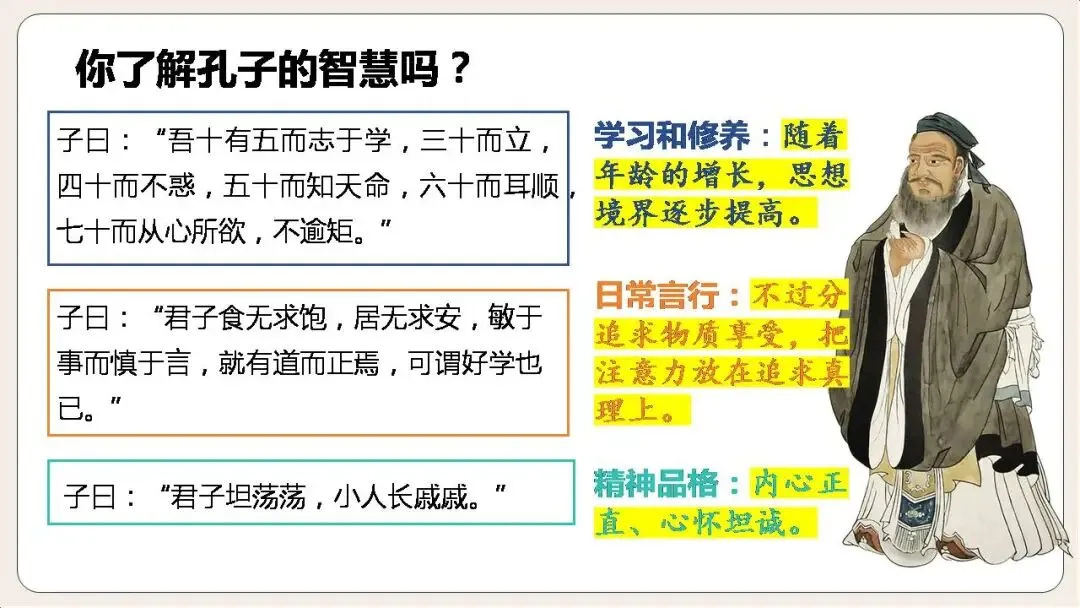 你了解孔子的智慧吗？

子曰：“吾十有五而志于学，三十而立，四十而不惑，五十而知天命，六十而耳顺，七十而从心所欲，不逾矩。”

子曰：“君子食无求饱，居无求安，敏于事而慎于言，就有道而正焉，可谓好学也已。”

子曰：“君子坦荡荡，小人长戚戚。”

学习和修养：随着年龄的增长，思想境界逐步提高。

日常言行：不过分追求物质享受，把注意力放在追求真理上。

精神品格：内心正直、心怀坦诚。